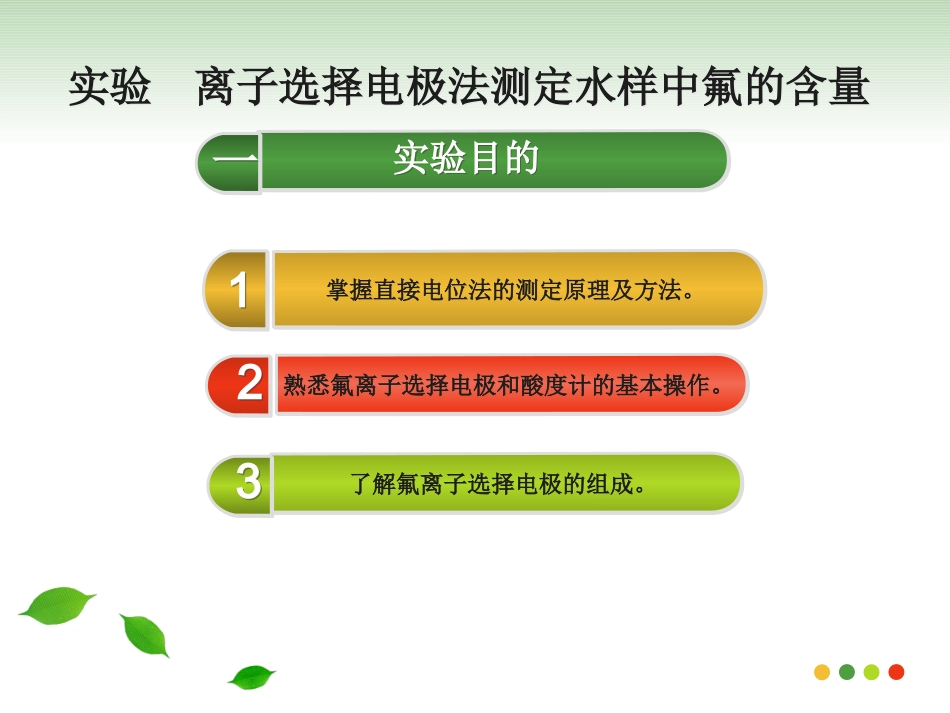 实验　离子选择电极法测定水样中氟的含量

一　实验目的

1　掌握直接电位法的测定原理及方法。

2　熟悉氟离子选择电极和酸度计的基本操作。

3　了解氟离子选择电极的组成。